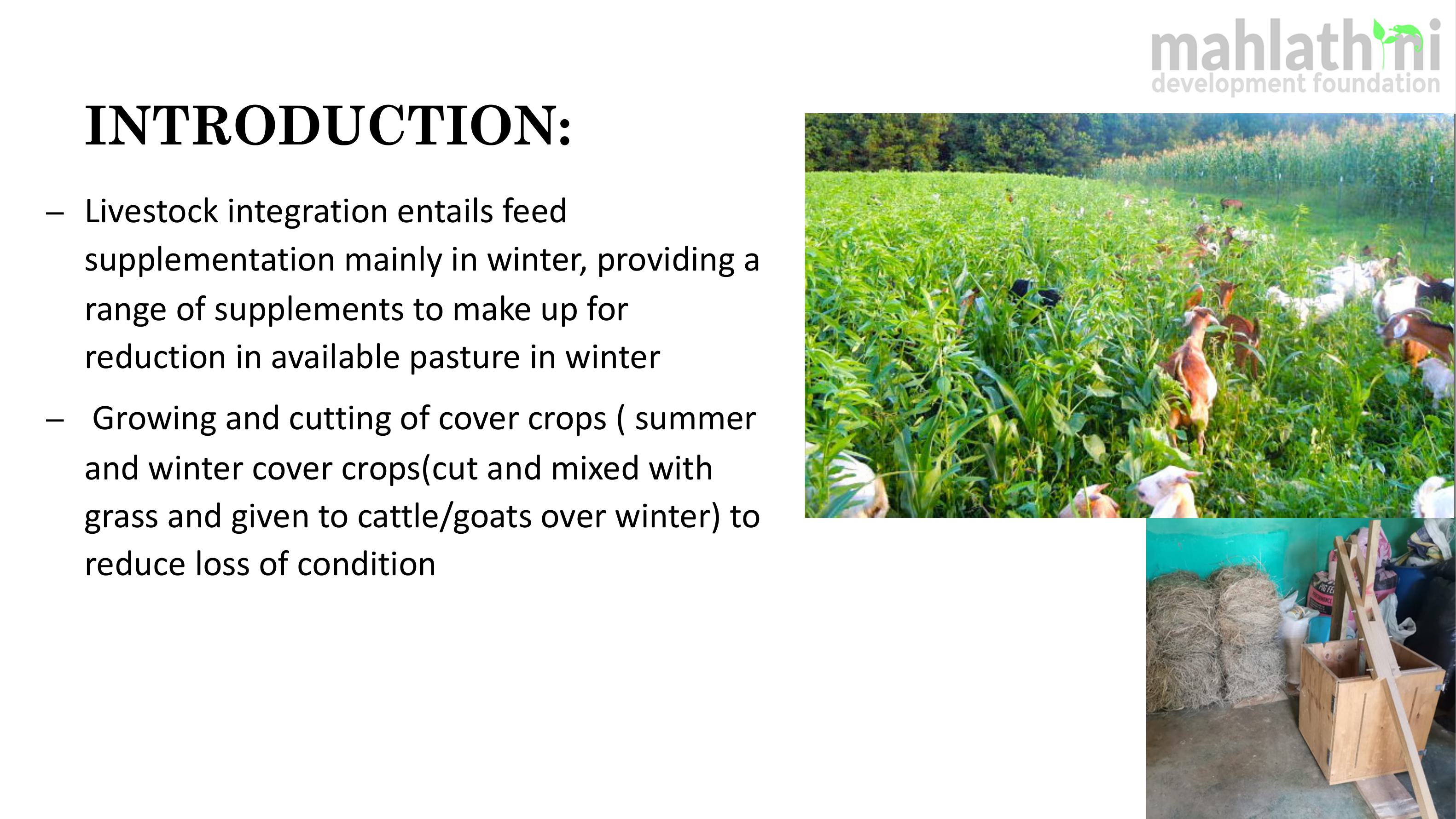 mahlathini
development foundation

INTRODUCTION:

– Livestock integration entails feed supplementation mainly in winter, providing a range of supplements to make up for reduction in available pasture in winter

– Growing and cutting of cover crops ( summer and winter cover crops(cut and mixed with grass and given to cattle/goats over winter) to reduce loss of condition